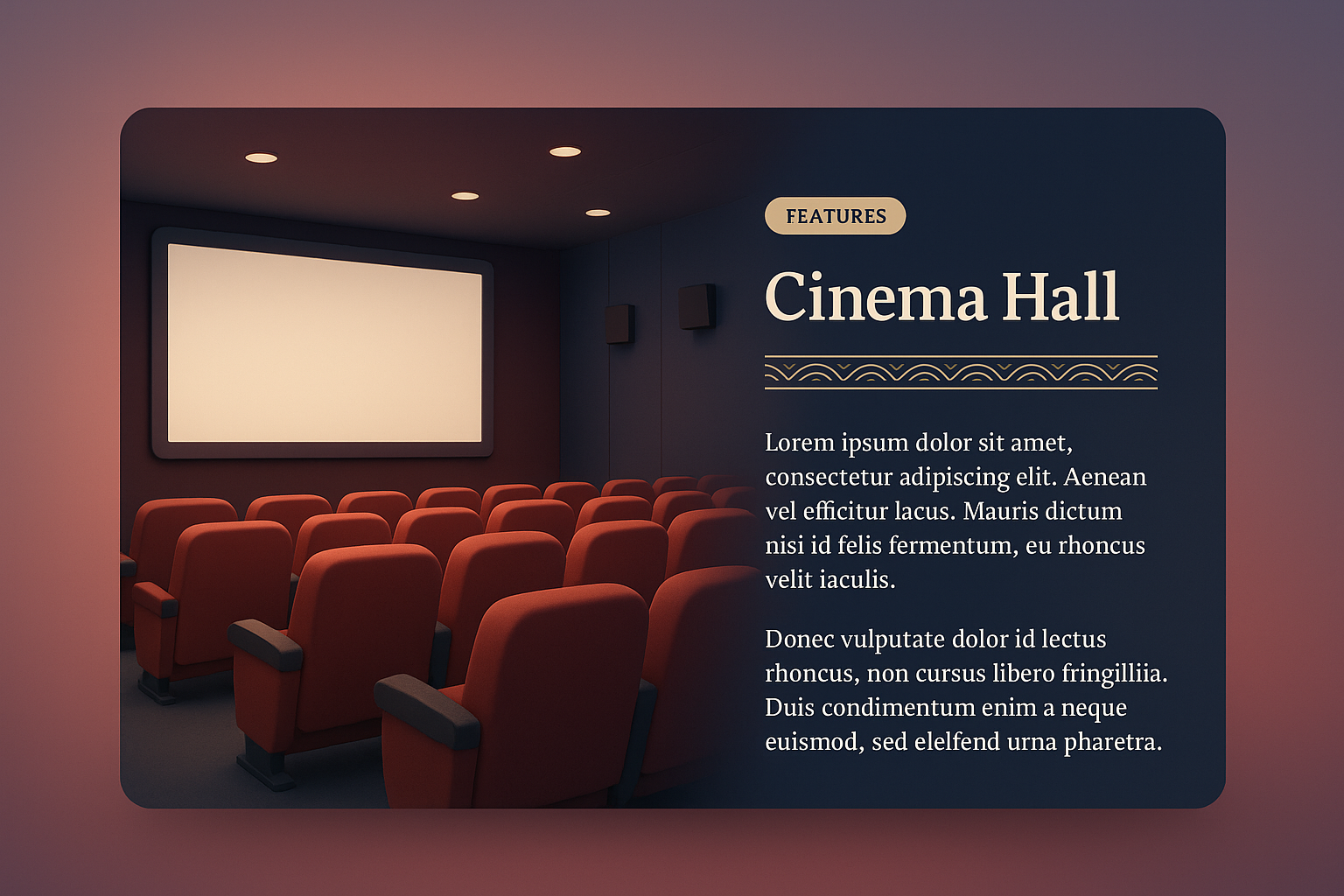 FEATURES

Cinema Hall

Lorem ipsum dolor sit amet, consectetur adipiscing elit. Aenean vel efficitur lacus. Mauris dictum nisi id felis fermentum, eu rhoncus velit iaculis.

Donec vulputate dolor id lectus rhoncus, non cursus libero fringilliia. Duis condimentum enim a neque euismod, sed elelfend urna pharetra.